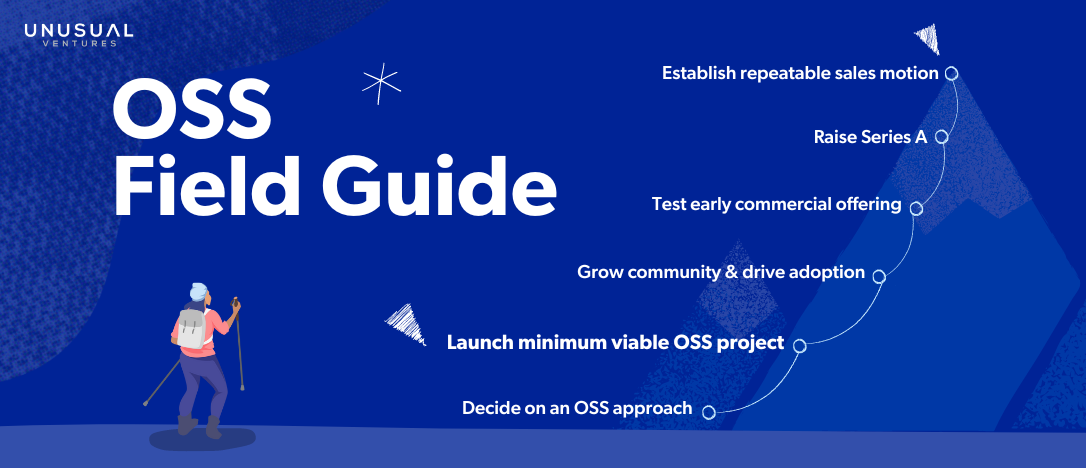 UNUSUAL
VENTURES

OSS
Field Guide

Establish repeatable sales motion

Raise Series A

Test early commercial offering

Grow community & drive adoption

Launch minimum viable OSS project

Decide on an OSS approach